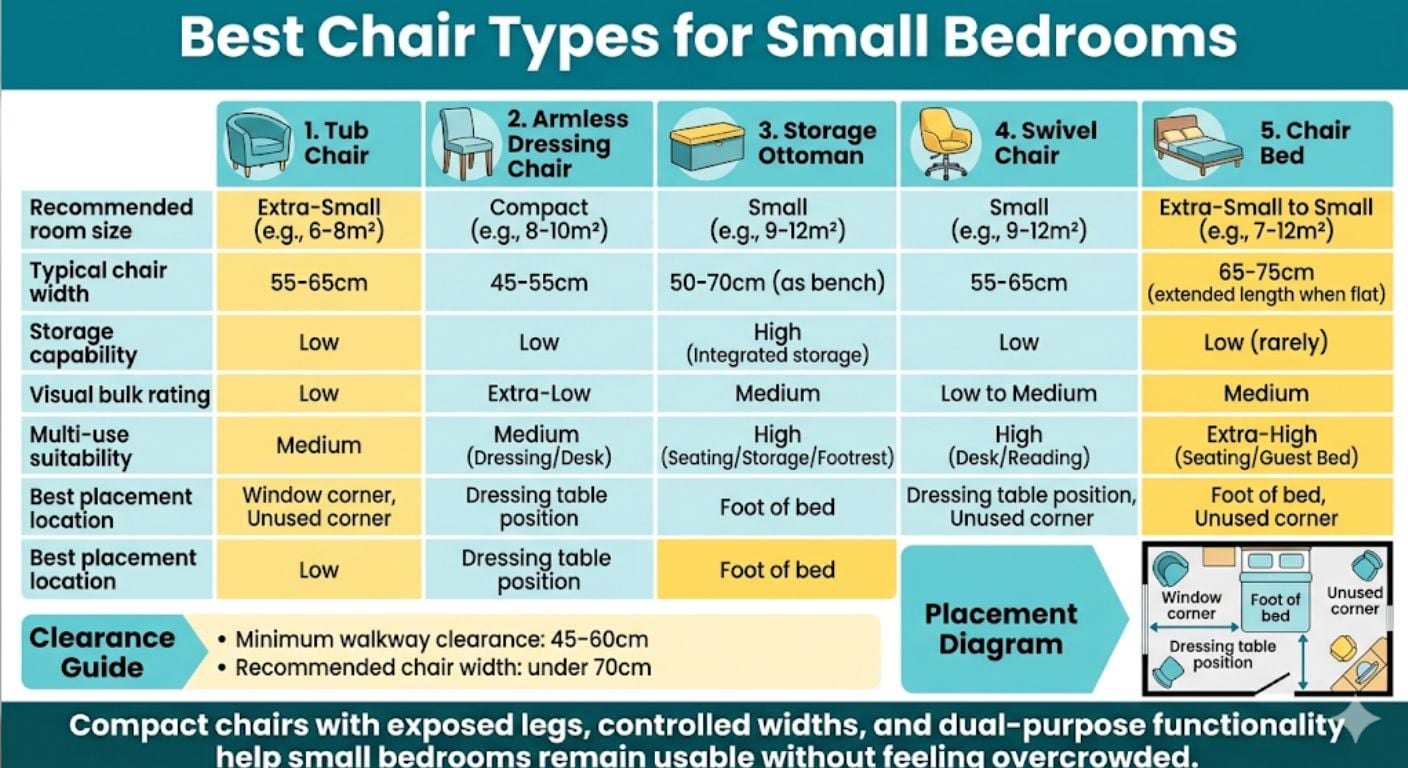 Best Chair Types for Small Bedrooms

| | 1. Tub Chair | 2. Armless Dressing Chair | 3. Storage Ottoman | 4. Swivel Chair | 5. Chair Bed |
|---|---|---|---|---|---|
| Recommended room size | Extra-Small (e.g., 6-8m²) | Compact (e.g., 8-10m²) | Small (e.g., 9-12m²) | Small (e.g., 9-12m²) | Extra-Small to Small (e.g., 7-12m²) |
| Typical chair width | 55-65cm | 45-55cm | 50-70cm (as bench) | 55-65cm | 65-75cm (extended length when flat) |
| Storage capability | Low | Low | High (Integrated storage) | Low | Low (rarely) |
| Visual bulk rating | Low | Extra-Low | Medium | Low to Medium | Medium |
| Multi-use suitability | Medium | Medium (Dressing/Desk) | High (Seating/Storage/Footrest) | High (Desk/Reading) | Extra-High (Seating/Guest Bed) |
| Best placement location | Window corner, Unused corner | Dressing table position | Foot of bed | Dressing table position, Unused corner | Foot of bed, Unused corner |
| Best placement location | Low | Dressing table position | Foot of bed | | |

Clearance Guide
• Minimum walkway clearance: 45-60cm
• Recommended chair width: under 70cm

Placement Diagram

Window corner
Foot of bed
Unused corner
Dressing table position

Compact chairs with exposed legs, controlled widths, and dual-purpose functionality help small bedrooms remain usable without feeling overcrowded.